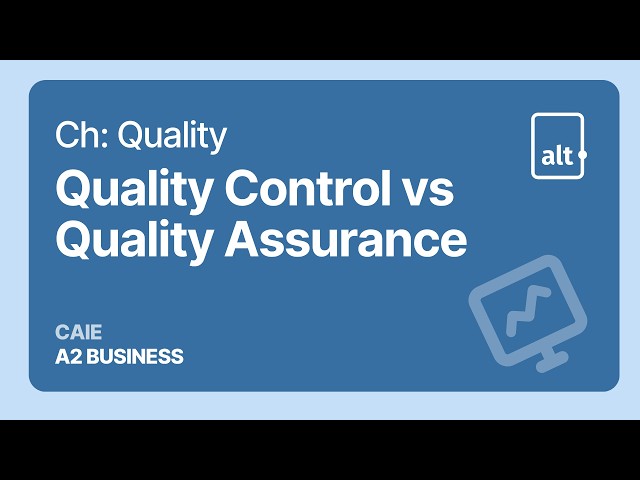 Ch: Quality

alt

Quality Control vs Quality Assurance

CAIE
A2 BUSINESS